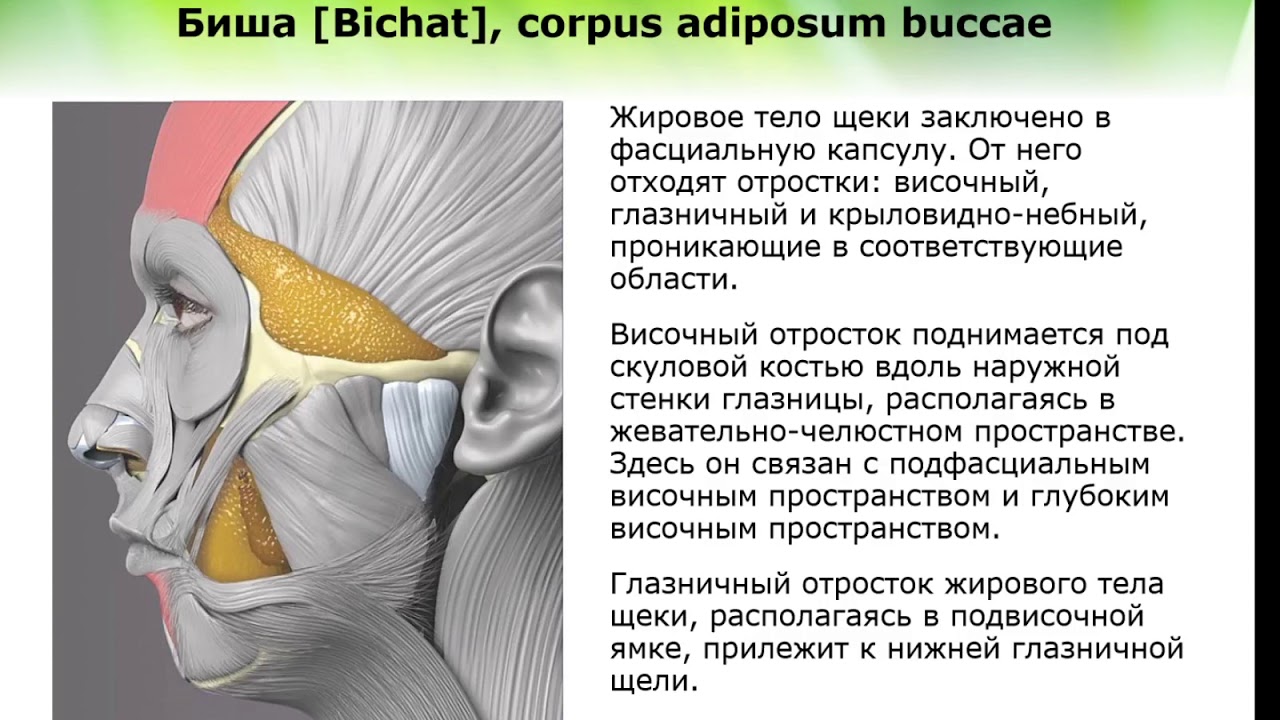 Биша [Bichat], corpus adiposum buccae

Жировое тело щеки заключено в фасциальную капсулу. От него отходят отростки: височный, глазничный и крыловидно-небный, проникающие в соответствующие области.

Височный отросток поднимается под скуловой костью вдоль наружной стенки глазницы, располагаясь в жевательно-челюстном пространстве. Здесь он связан с подфасциальным височным пространством и глубоким височным пространством.

Глазничный отросток жирового тела щеки, располагаясь в подвисочной ямке, прилежит к нижней глазничной щели.